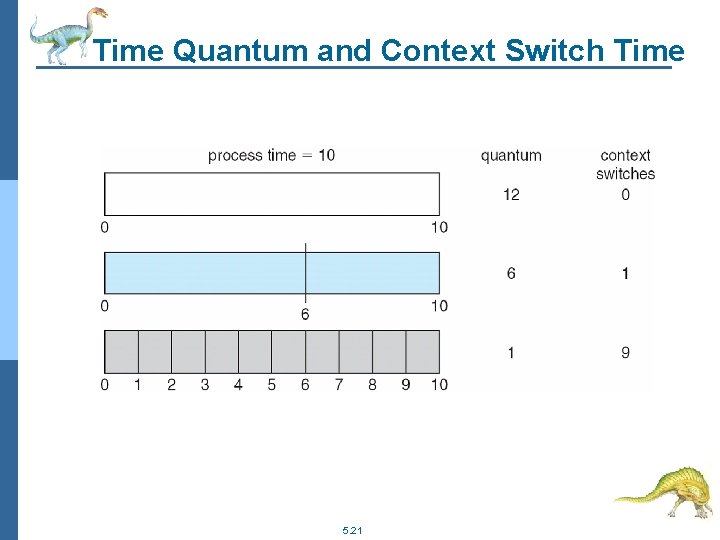 Time Quantum and Context Switch Time

process time = 10

quantum

context switches

12

0

0

10

6

1

0

6

10

1

9

0 1 2 3 4 5 6 7 8 9 10

5.21